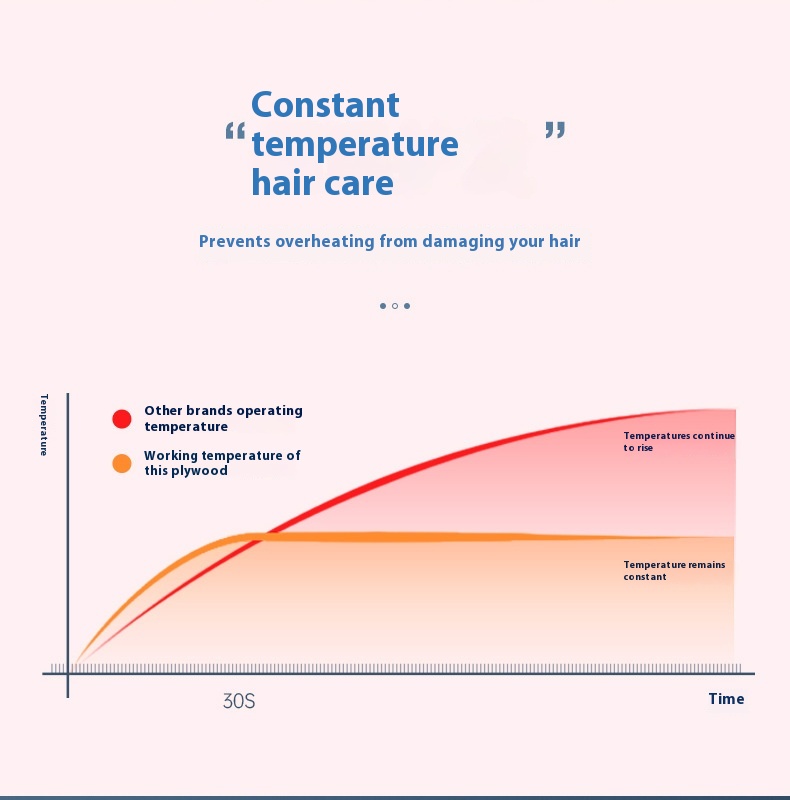 “Constant temperature hair care”

Prevents overheating from damaging your hair

Temperature

Other brands operating temperature

Working temperature of this plywood

Temperatures continue to rise

Temperature remains constant

30S

Time